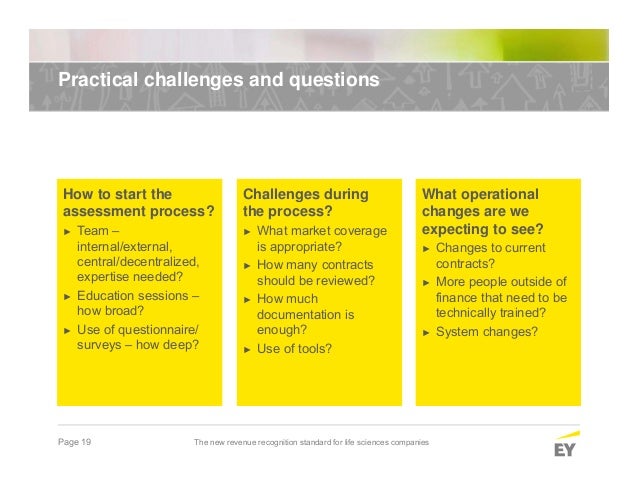 Practical challenges and questions

How to start the assessment process?
► Team – internal/external, central/decentralized, expertise needed?
► Education sessions – how broad?
► Use of questionnaire/ surveys – how deep?

Challenges during the process?
► What market coverage is appropriate?
► How many contracts should be reviewed?
► How much documentation is enough?
► Use of tools?

What operational changes are we expecting to see?
► Changes to current contracts?
► More people outside of finance that need to be technically trained?
► System changes?

Page 19

The new revenue recognition standard for life sciences companies

EY